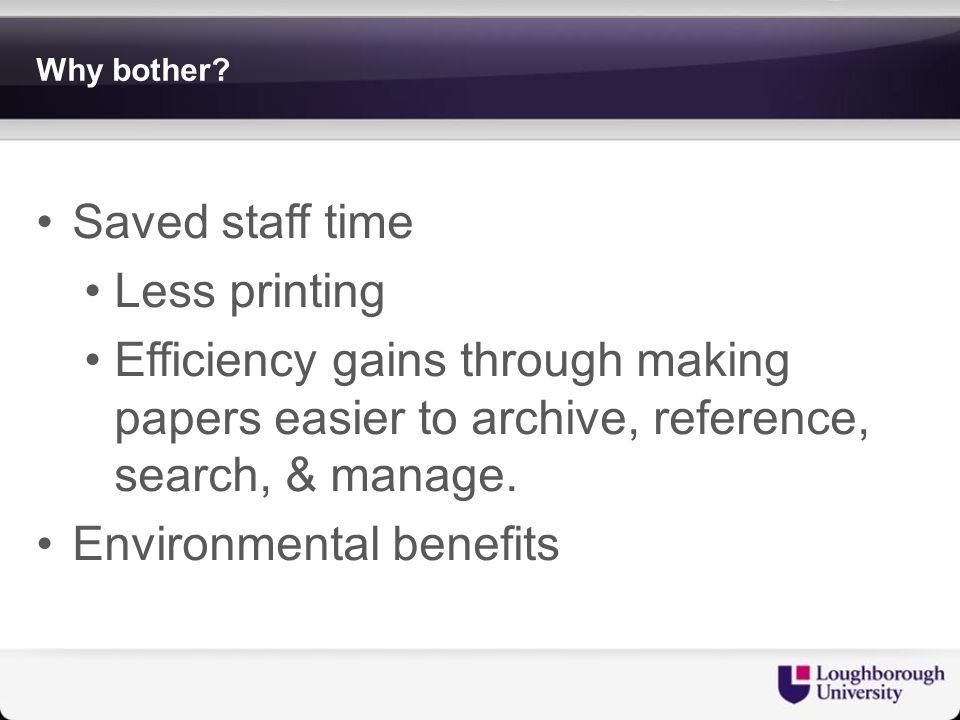 Why bother?

• Saved staff time
  • Less printing
  • Efficiency gains through making papers easier to archive, reference, search, & manage.
• Environmental benefits

Loughborough University